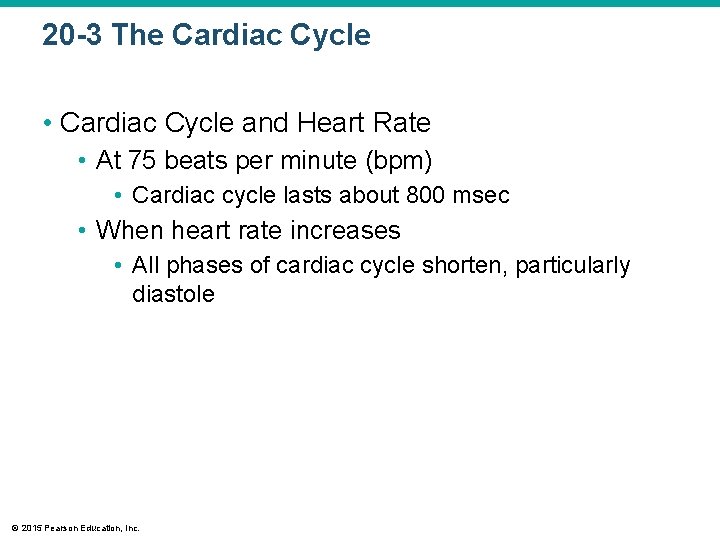 20-3 The Cardiac Cycle

• Cardiac Cycle and Heart Rate
  • At 75 beats per minute (bpm)
    • Cardiac cycle lasts about 800 msec
  • When heart rate increases
    • All phases of cardiac cycle shorten, particularly diastole

© 2015 Pearson Education, Inc.